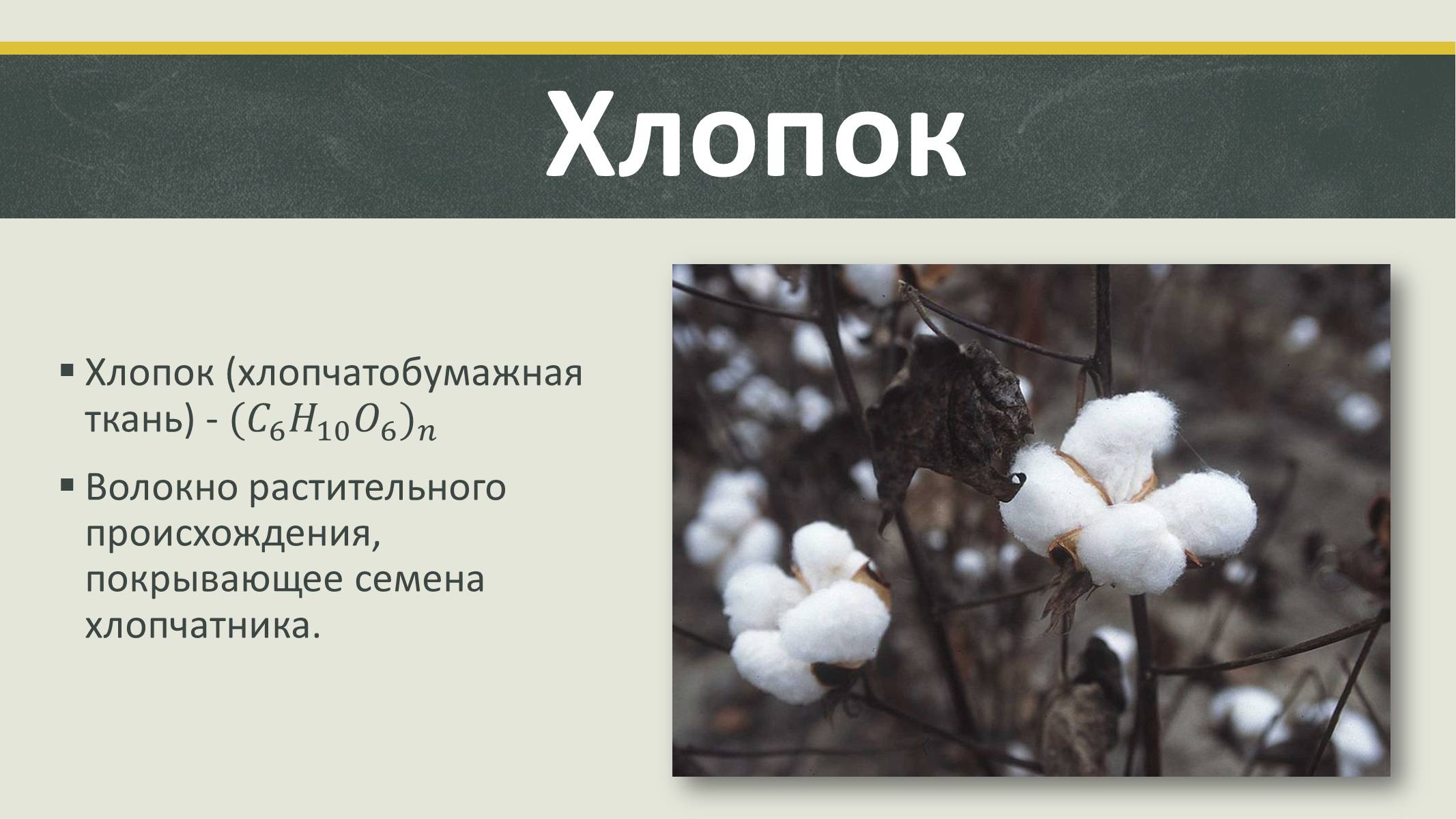 Хлопок

▪ Хлопок (хлопчатобумажная ткань) - $(C_6H_{10}O_6)_n$

▪ Волокно растительного происхождения, покрывающее семена хлопчатника.